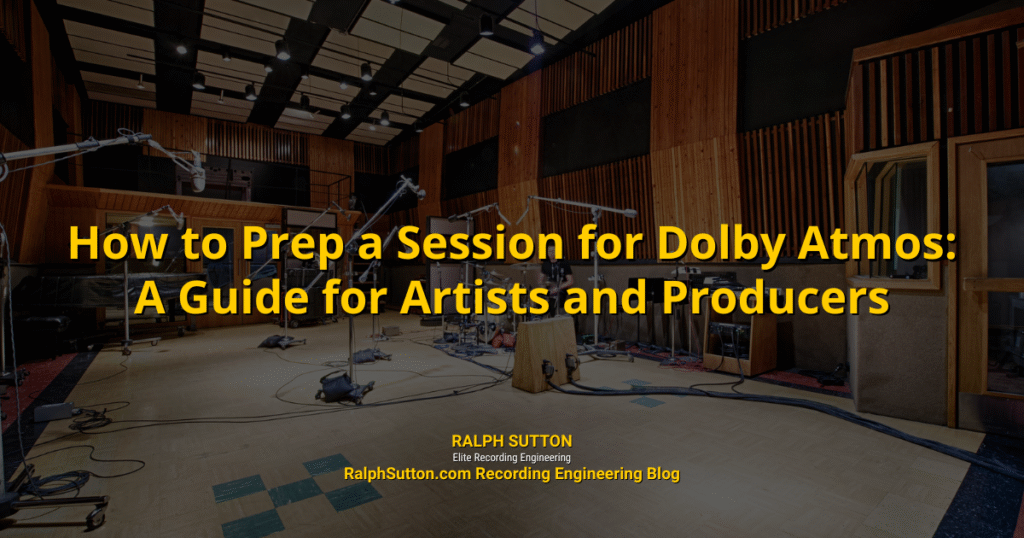 How to Prep a Session for Dolby Atmos: A Guide for Artists and Producers

RALPH SUTTON
Elite Recording Engineering
RalphSutton.com Recording Engineering Blog